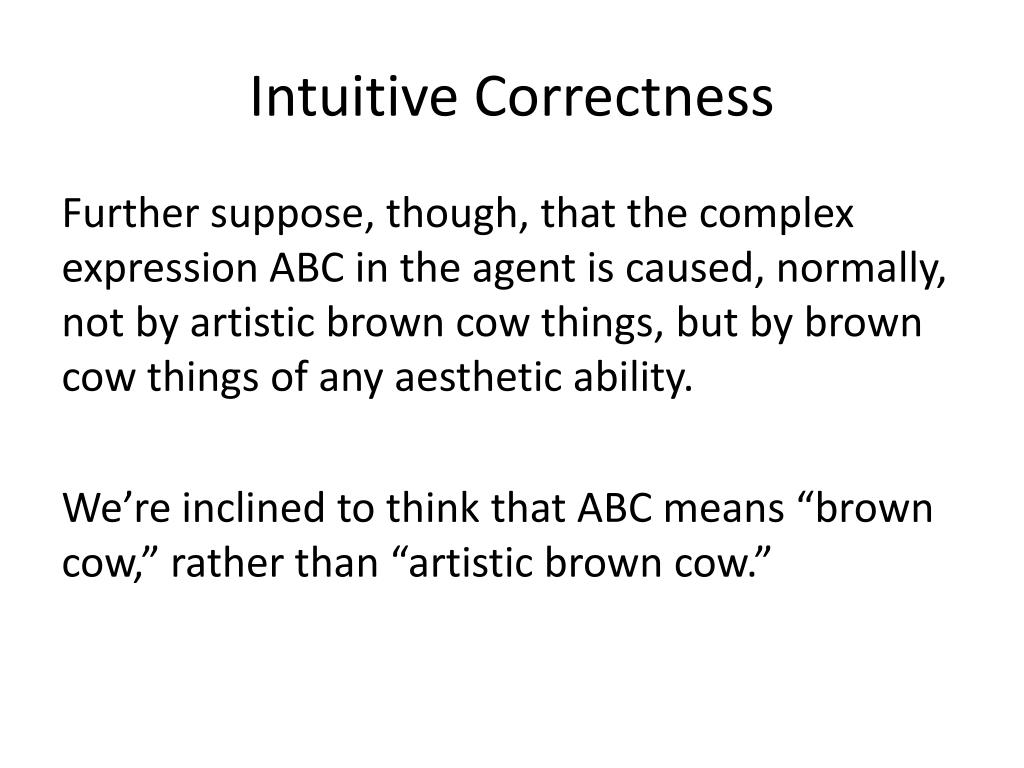 Intuitive Correctness

Further suppose, though, that the complex expression ABC in the agent is caused, normally, not by artistic brown cow things, but by brown cow things of any aesthetic ability.

We’re inclined to think that ABC means “brown cow,” rather than “artistic brown cow.”